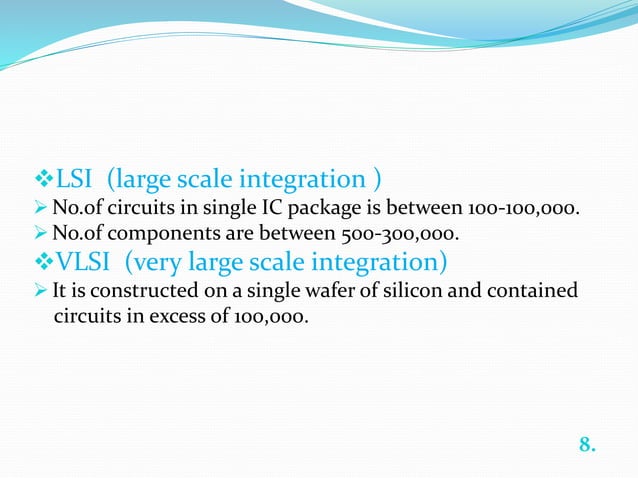 ❖LSI (large scale integration )
➢ No.of circuits in single IC package is between 100-100,000.
➢ No.of components are between 500-300,000.
❖VLSI (very large scale integration)
➢ It is constructed on a single wafer of silicon and contained circuits in excess of 100,000.

8.